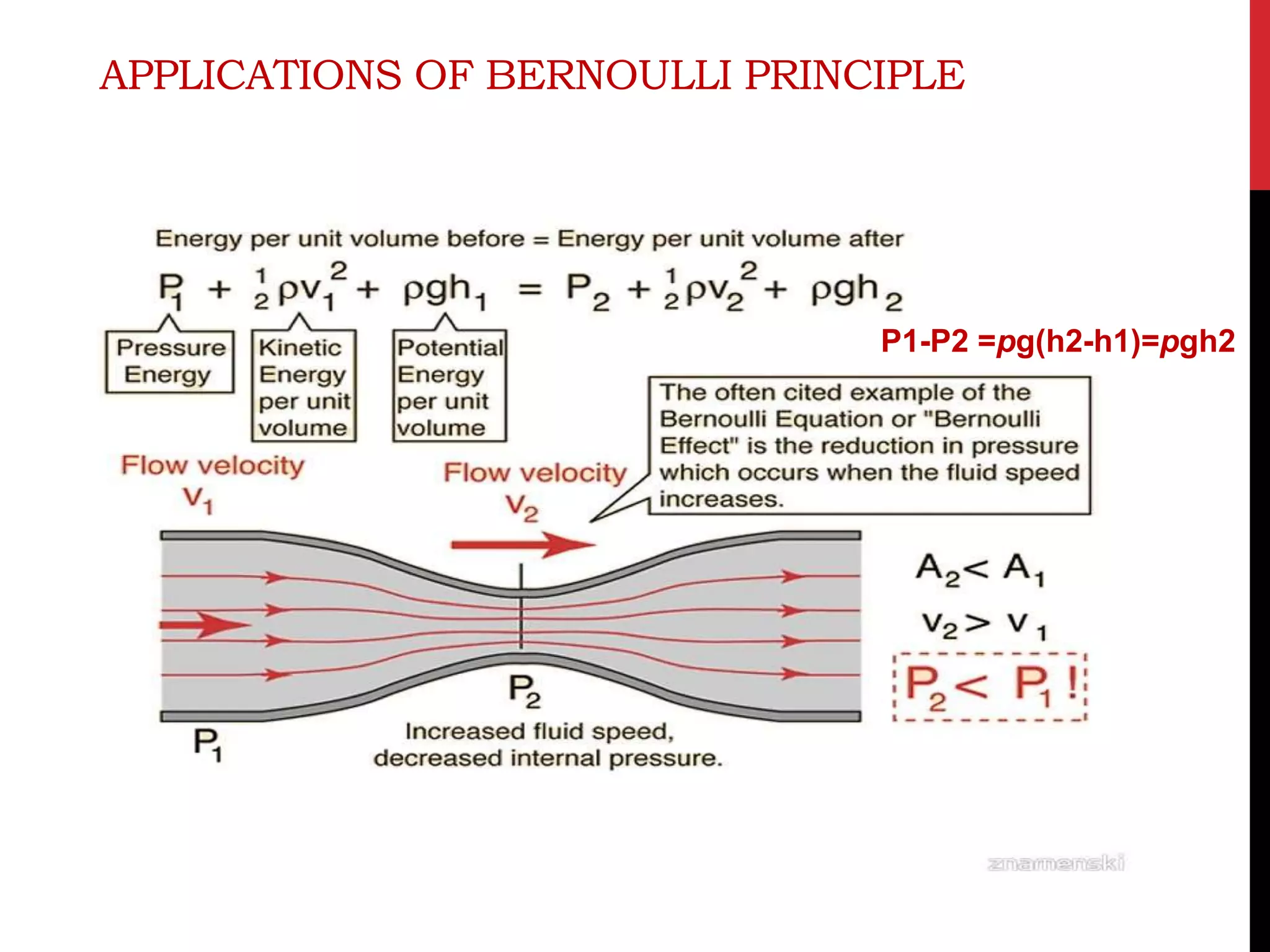 APPLICATIONS OF BERNOULLI PRINCIPLE

Energy per unit volume before = Energy per unit volume after

$P_1 + \frac{1}{2}\rho v_1^2 + \rho g h_1 = P_2 + \frac{1}{2}\rho v_2^2 + \rho g h_2$

Pressure Energy

Kinetic Energy per unit volume

Potential Energy per unit volume

P1-P2 =ρg(h2-h1)=ρgh2

The often cited example of the Bernoulli Equation or "Bernoulli Effect" is the reduction in pressure which occurs when the fluid speed increases.

Flow velocity $v_1$

Flow velocity $v_2$

$A_2 < A_1$

$v_2 > v_1$

$P_2 < P_1$ !

$P_2$

$P_1$

Increased fluid speed, decreased internal pressure.

znamenski